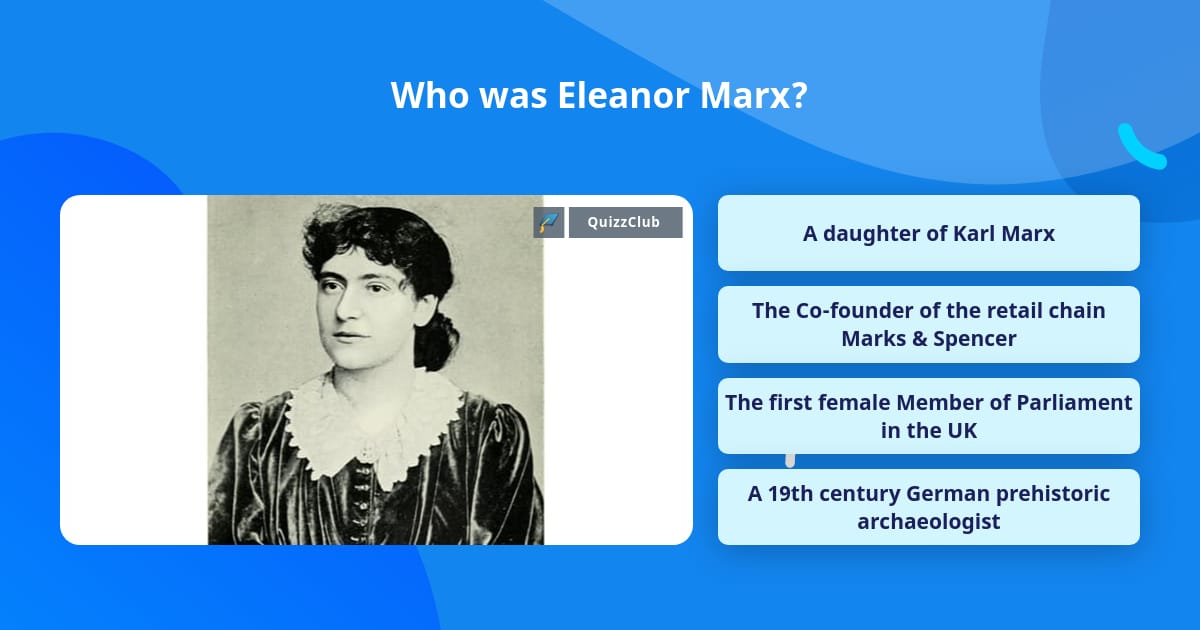 Who was Eleanor Marx?

QuizzClub

A daughter of Karl Marx

The Co-founder of the retail chain Marks & Spencer

The first female Member of Parliament in the UK

A 19th century German prehistoric archaeologist